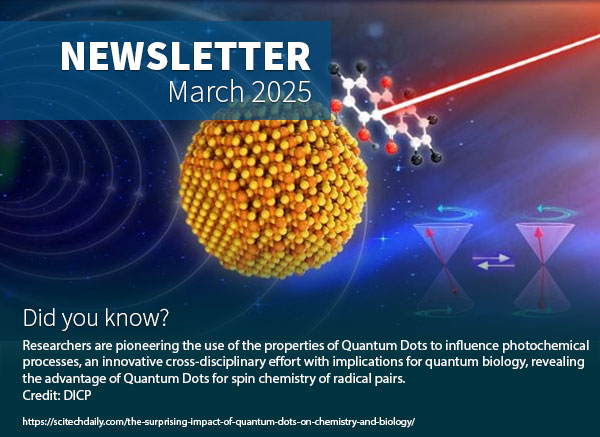 NEWSLETTER
March 2025

Did you know?

Researchers are pioneering the use of the properties of Quantum Dots to influence photochemical processes, an innovative cross-disciplinary effort with implications for quantum biology, revealing the advantage of Quantum Dots for spin chemistry of radical pairs.
Credit: DICP

https://scitechdaily.com/the-surprising-impact-of-quantum-dots-on-chemistry-and-biology/